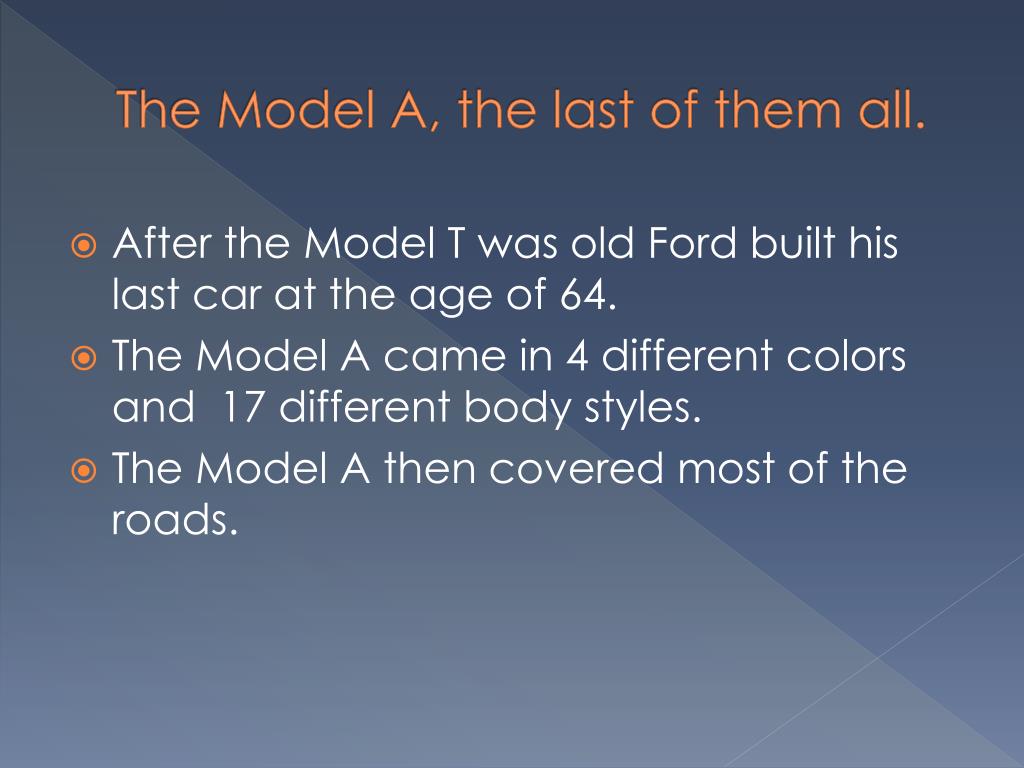 The Model A, the last of them all.

After the Model T was old Ford built his last car at the age of 64.

The Model A came in 4 different colors and  17 different body styles.

The Model A then covered most of the roads.